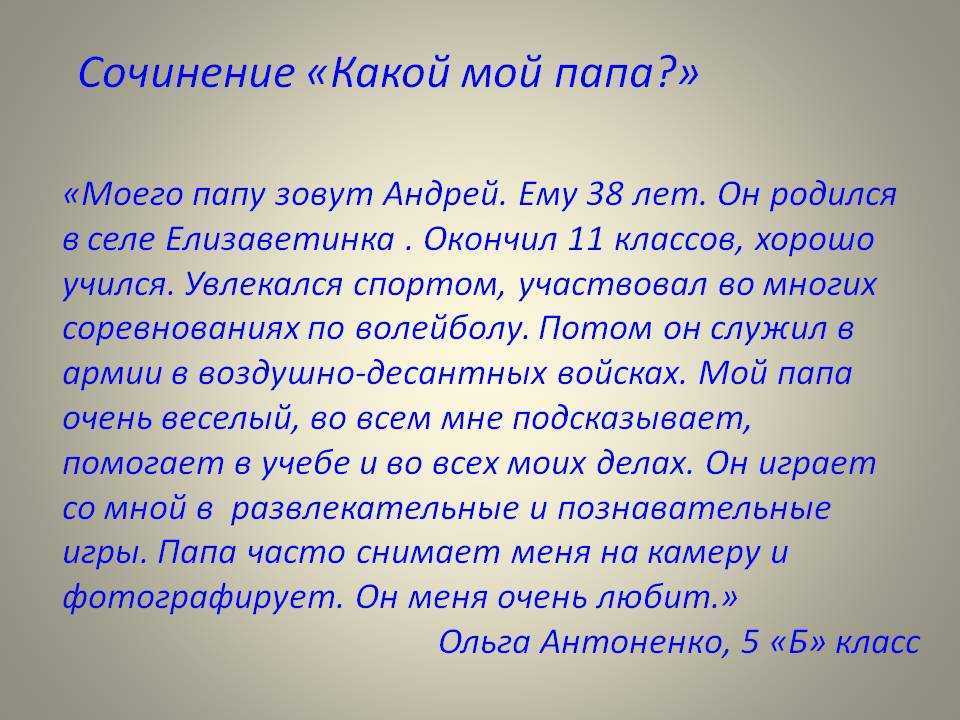 Сочинение «Какой мой папа?»

«Моего папу зовут Андрей. Ему 38 лет. Он родился в селе Елизаветинка . Окончил 11 классов, хорошо учился. Увлекался спортом, участвовал во многих соревнованиях по волейболу. Потом он служил в армии в воздушно-десантных войсках. Мой папа очень веселый, во всем мне подсказывает, помогает в учебе и во всех моих делах. Он играет со мной в развлекательные и познавательные игры. Папа часто снимает меня на камеру и фотографирует. Он меня очень любит.»

Ольга Антоненко, 5 «Б» класс